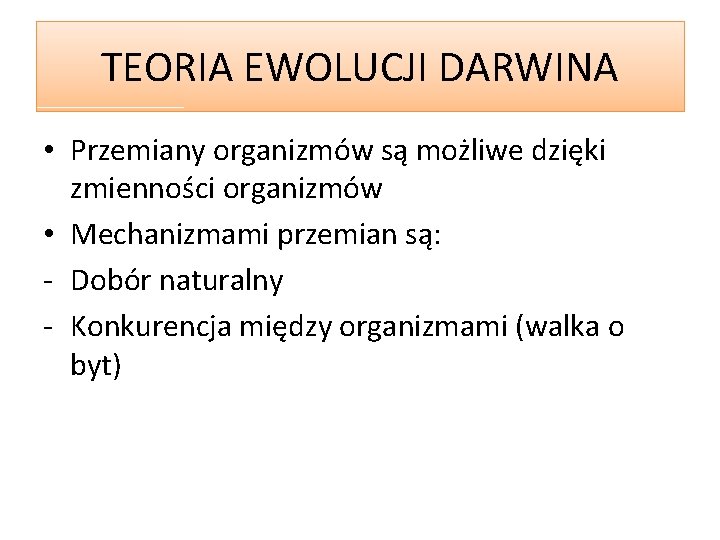 TEORIA EWOLUCJI DARWINA

• Przemiany organizmów są możliwe dzięki zmienności organizmów
• Mechanizmami przemian są:
- Dobór naturalny
- Konkurencja między organizmami (walka o byt)